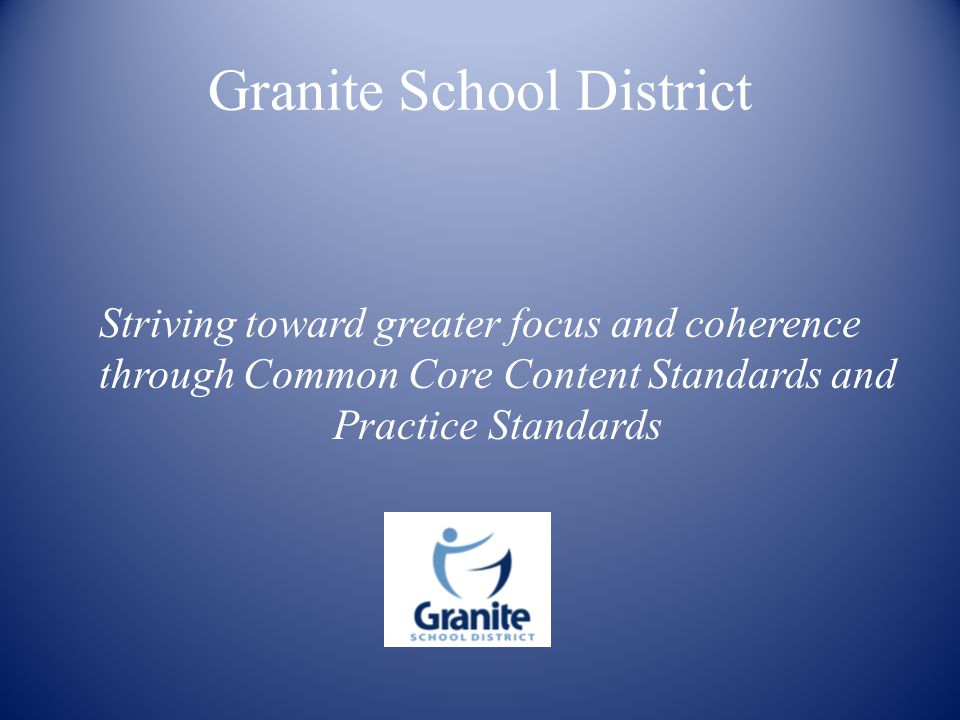 Granite School District

Striving toward greater focus and coherence through Common Core Content Standards and Practice Standards

Granite
SCHOOL DISTRICT